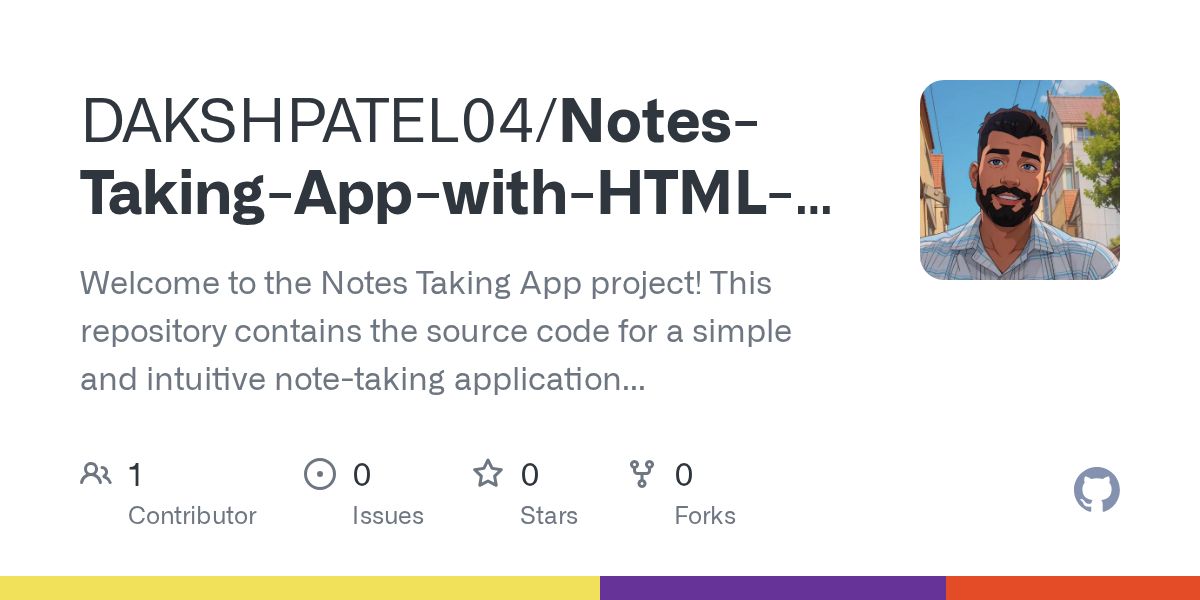 DAKSHPATEL04/Notes-Taking-App-with-HTML-...

Welcome to the Notes Taking App project! This repository contains the source code for a simple and intuitive note-taking application...

1 Contributor

0 Issues

0 Stars

0 Forks